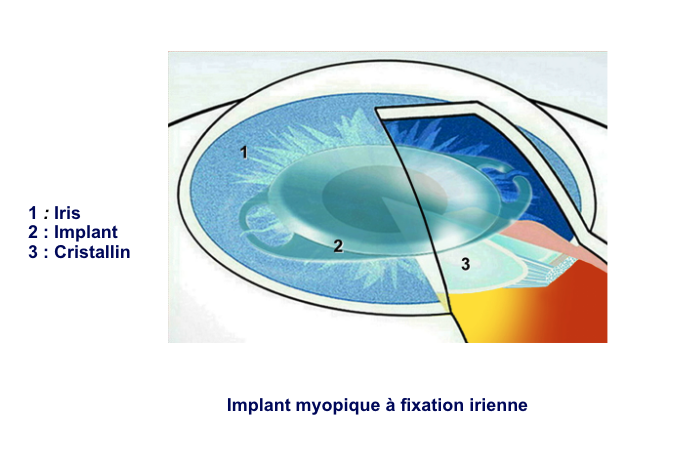 1 : Iris
2 : Implant
3 : Cristallin

1

2

3

Implant myopique à fixation irienne